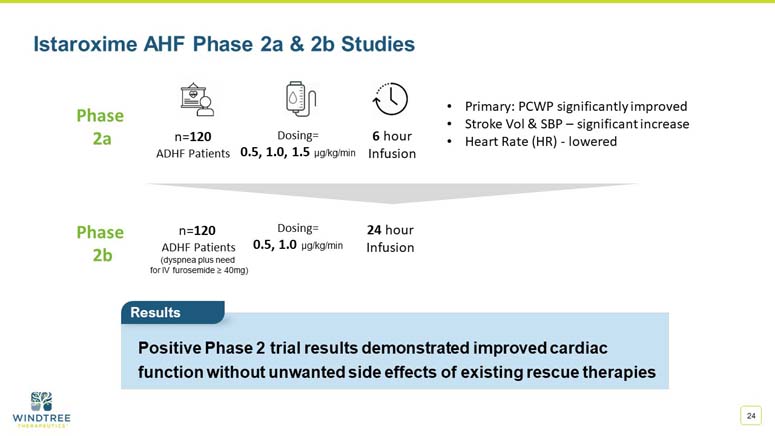 Istaroxime AHF Phase 2a & 2b Studies

Phase 2a

n=120
ADHF Patients

Dosing=
0.5, 1.0, 1.5 µg/kg/min

6 hour
Infusion

• Primary: PCWP significantly improved
• Stroke Vol & SBP – significant increase
• Heart Rate (HR) - lowered

Phase 2b

n=120
ADHF Patients
(dyspnea plus need for IV furosemide ≥ 40mg)

Dosing=
0.5, 1.0 µg/kg/min

24 hour
Infusion

Results

Positive Phase 2 trial results demonstrated improved cardiac function without unwanted side effects of existing rescue therapies

WINDTREE
THERAPEUTICS

24